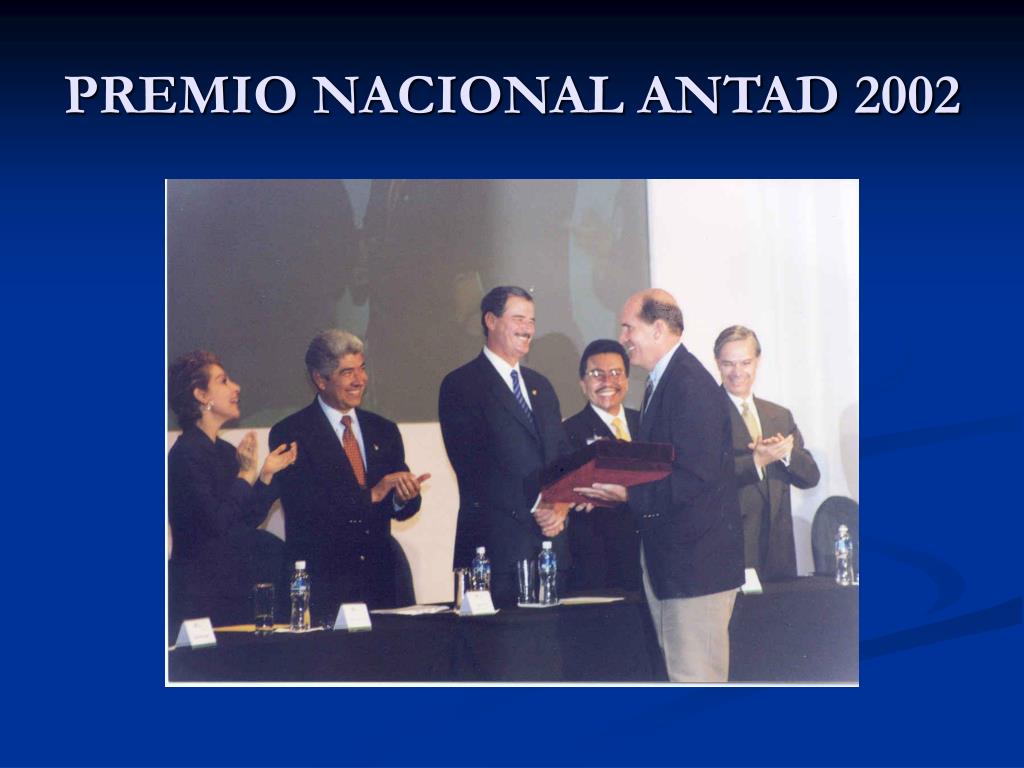 PREMIO NACIONAL ANTAD 2002